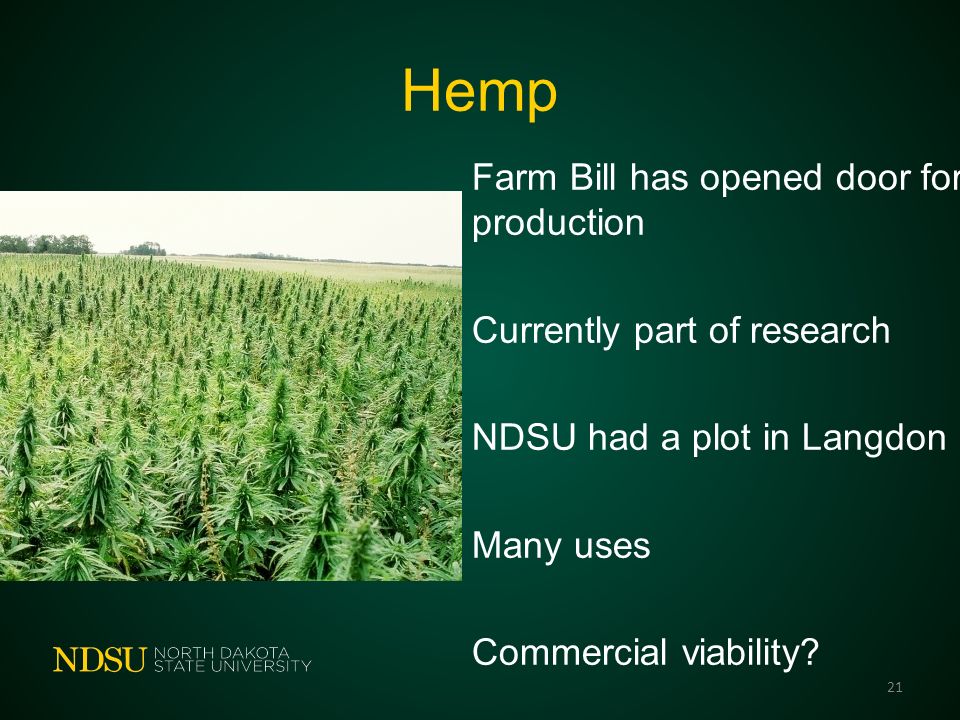 Hemp

Farm Bill has opened door for production

Currently part of research

NDSU had a plot in Langdon

Many uses

Commercial viability?

NDSU NORTH DAKOTA STATE UNIVERSITY

21